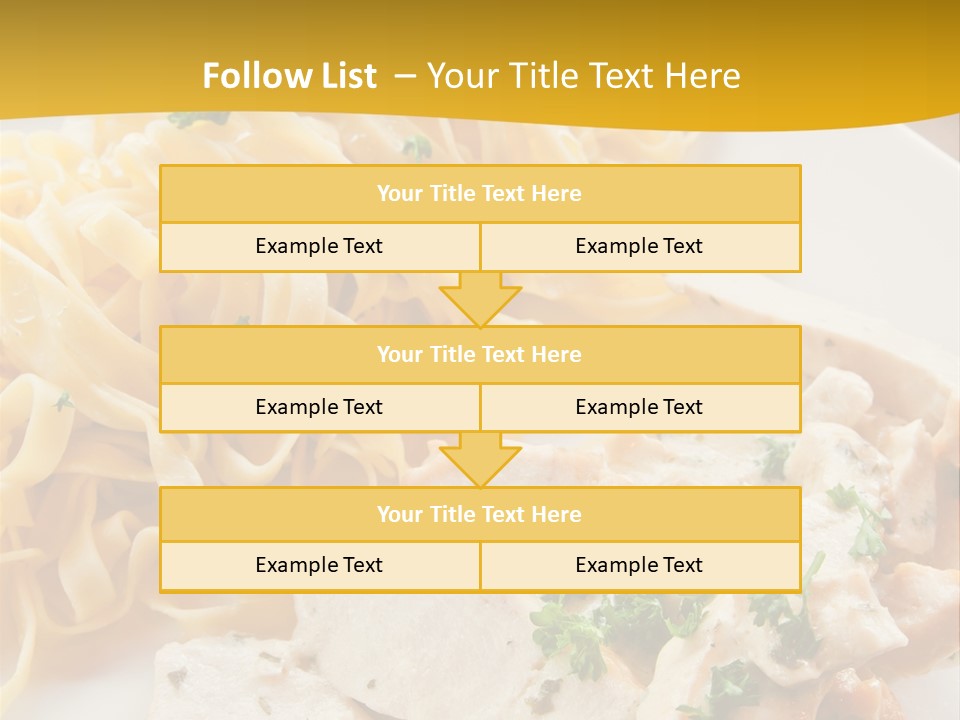 Follow List – Your Title Text Here

Your Title Text Here

Example Text
Example Text

Your Title Text Here

Example Text
Example Text

Your Title Text Here

Example Text
Example Text